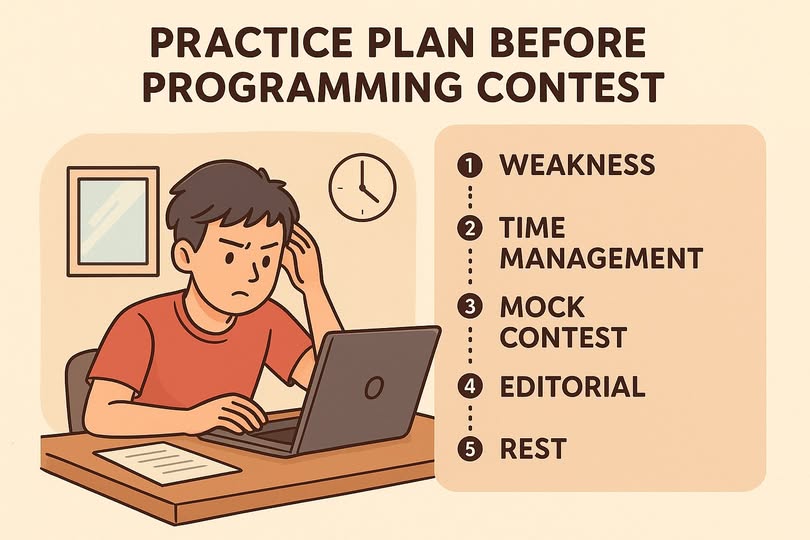 PRACTICE PLAN BEFORE PROGRAMMING CONTEST

1 WEAKNESS

2 TIME MANAGEMENT

3 MOCK CONTEST

4 EDITORIAL

5 REST